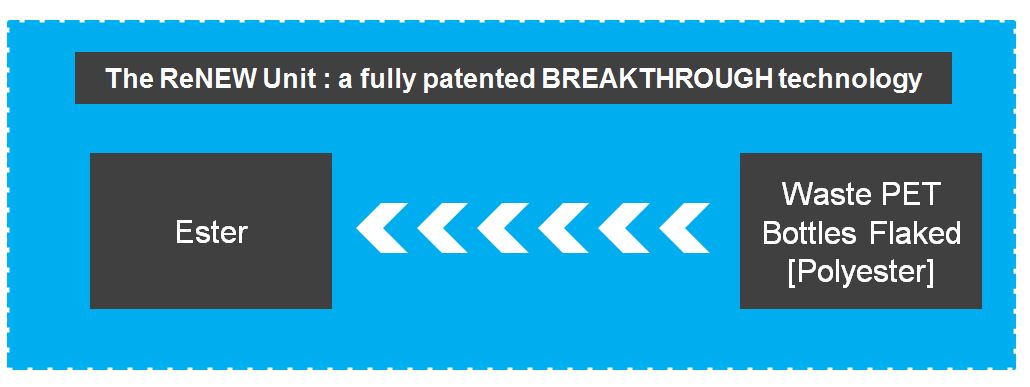 The ReNEW Unit : a fully patented BREAKTHROUGH technology

Ester

Waste PET Bottles Flaked [Polyester]